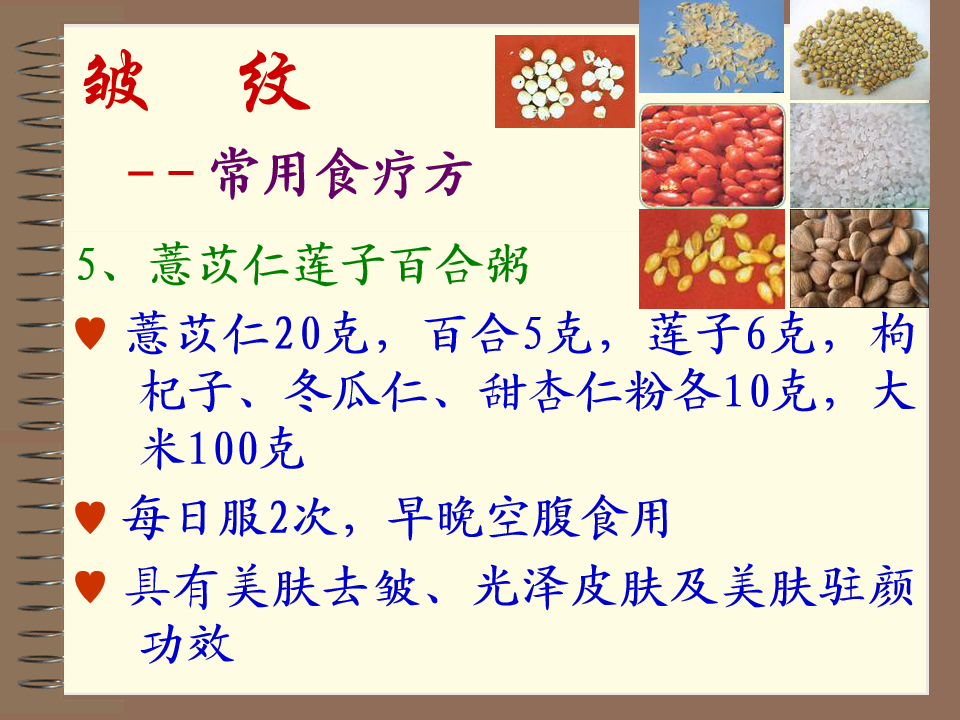 皱　纹

－－常用食疗方

5、薏苡仁莲子百合粥

♥ 薏苡仁20克，百合5克，莲子6克，枸杞子、冬瓜仁、甜杏仁粉各10克，大米100克

♥ 每日服2次，早晚空腹食用

♥ 具有美肤去皱、光泽皮肤及美肤驻颜功效